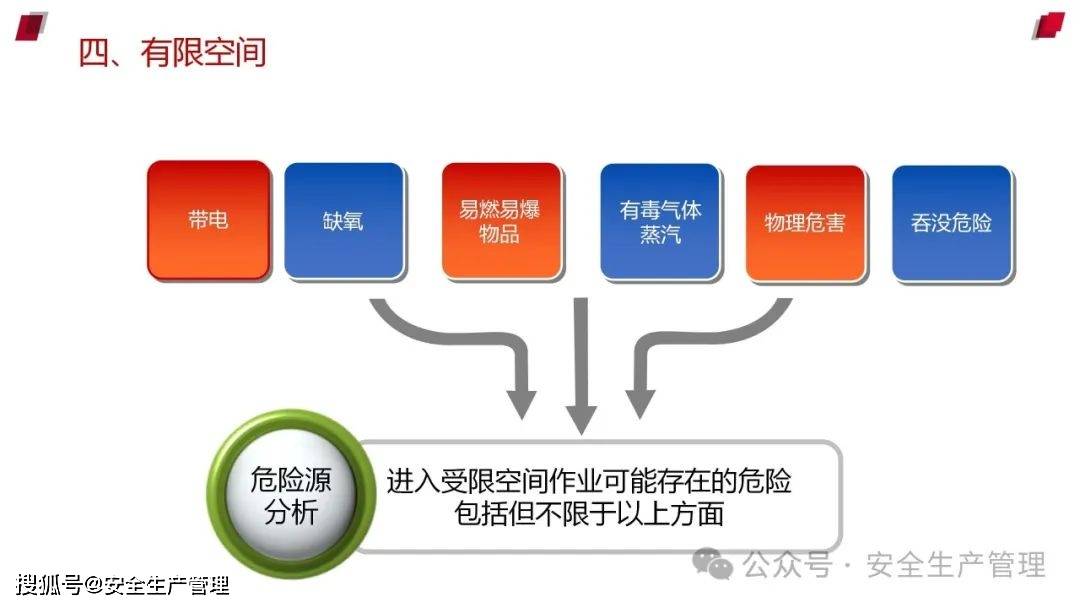 四、有限空间

带电

缺氧

易燃易爆物品

有毒气体蒸汽

物理危害

吞没危险

危险源分析

进入受限空间作业可能存在的危险包括但不限于以上方面

公众号 · 安全生产管理

搜狐号@安全生产管理